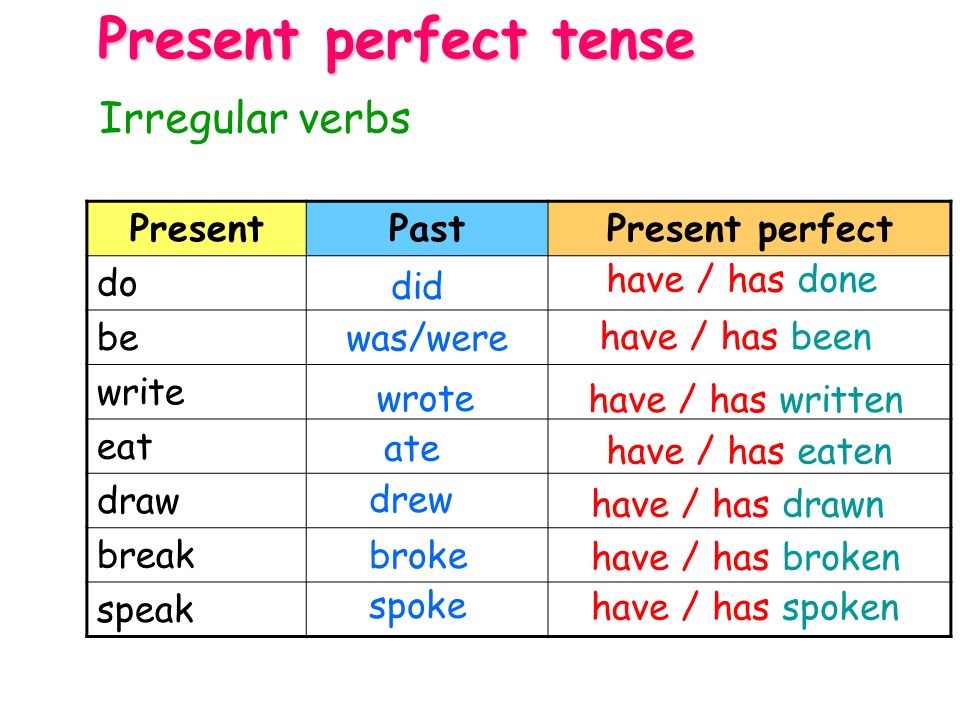 Present perfect tense

Irregular verbs

| Present | Past | Present perfect |
|---|---|---|
| do | did | have / has done |
| be | was/were | have / has been |
| write | wrote | have / has written |
| eat | ate | have / has eaten |
| draw | drew | have / has drawn |
| break | broke | have / has broken |
| speak | spoke | have / has spoken |